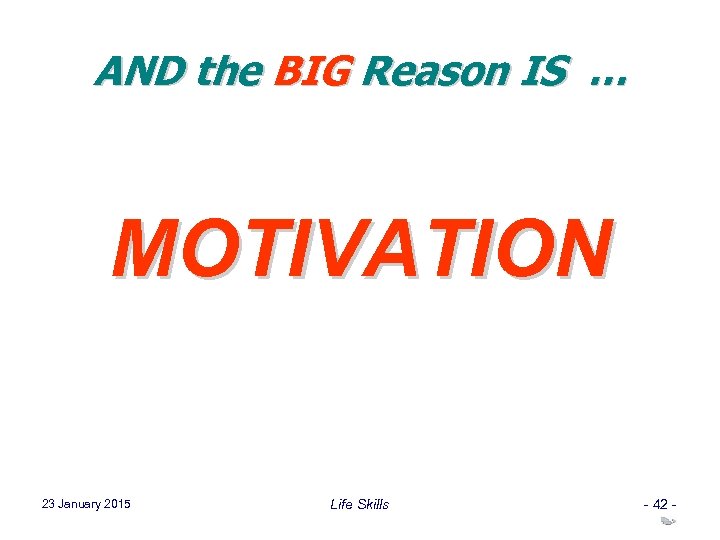 AND the BIG Reason IS …

MOTIVATION

23 January 2015

Life Skills

- 42 -